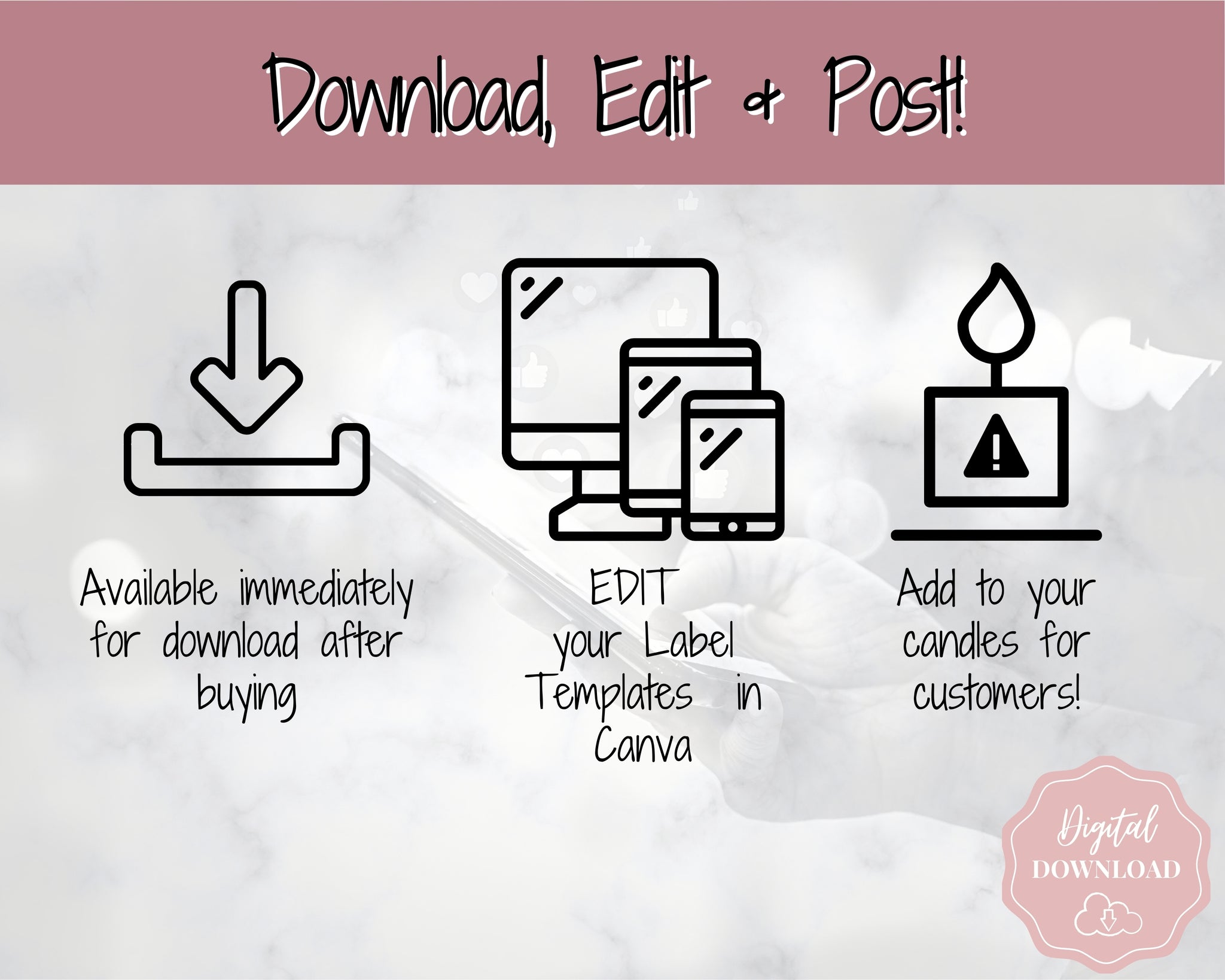 Download, Edit & Post!

Available immediately for download after buying

EDIT your Label Templates in Canva

Add to your candles for customers!

Digital DOWNLOAD